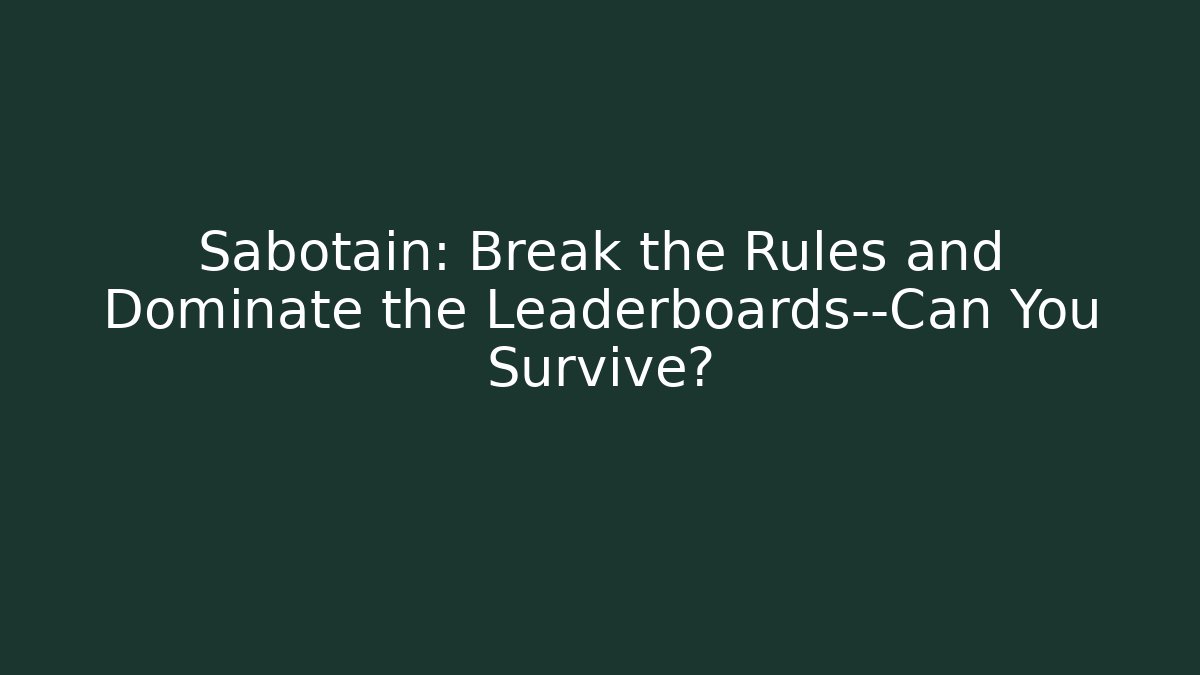 Sabotain: Break the Rules and Dominate the Leaderboards--Can You Survive?